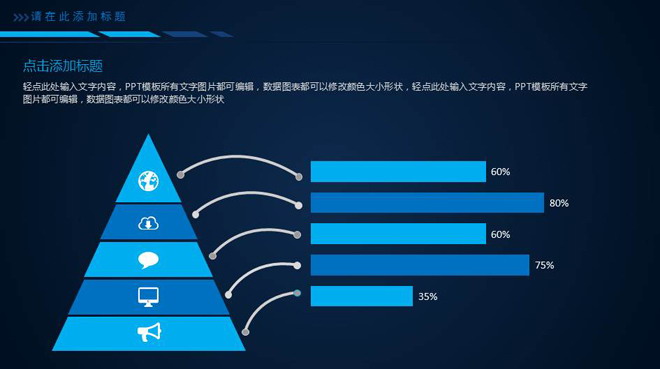 >>>请在此添加标题

点击添加标题

轻点此处输入文字内容，PPT模板所有文字图片都可编辑，数据图表都可以修改颜色大小形状，轻点此处输入文字内容，PPT模板所有文字图片都可编辑，数据图表都可以修改颜色大小形状

60%

80%

60%

75%

35%